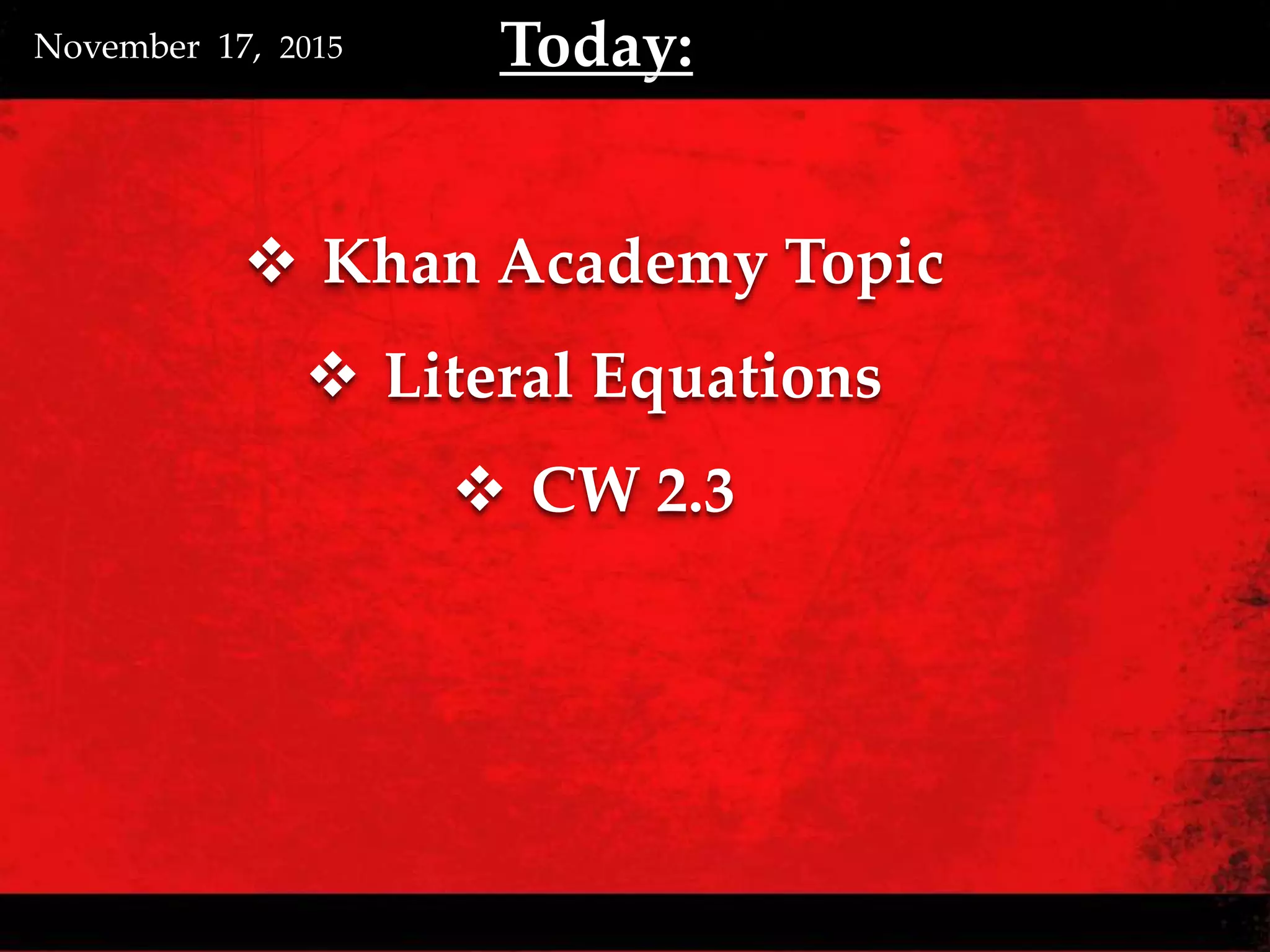 November 17, 2015

Today:

❖ Khan Academy Topic

❖ Literal Equations

❖ CW 2.3